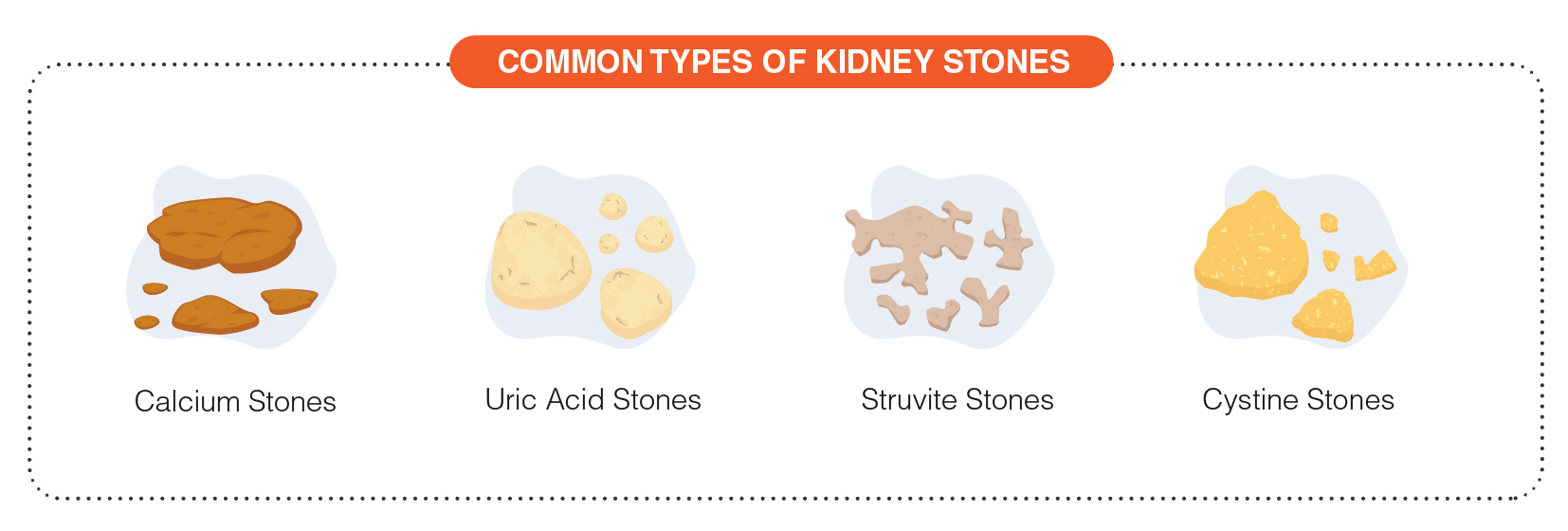 COMMON TYPES OF KIDNEY STONES

Calcium Stones

Uric Acid Stones

Struvite Stones

Cystine Stones